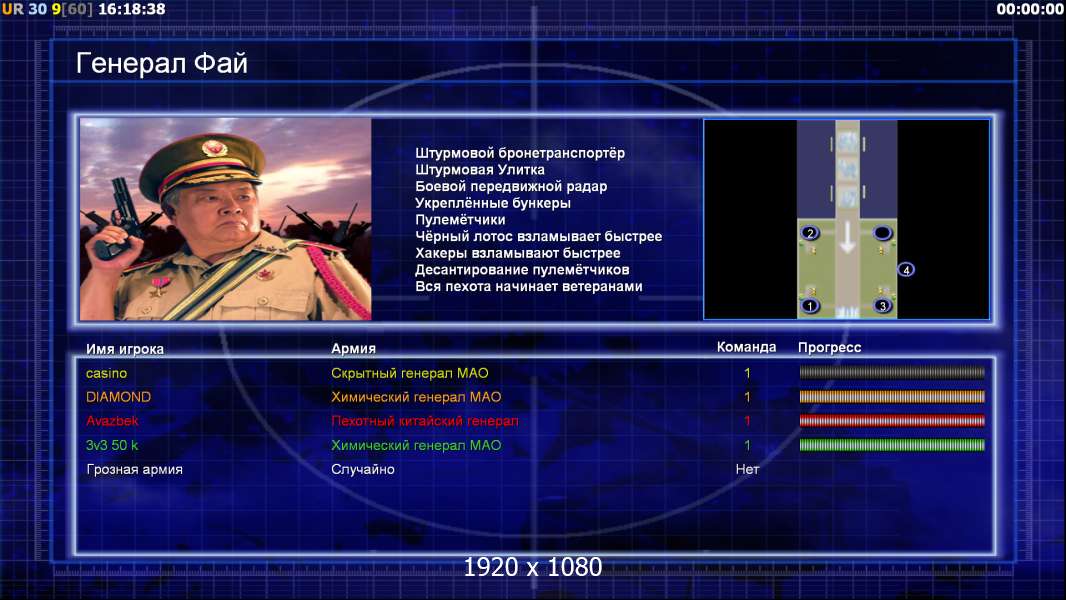 UR 30 9[60] 16:18:38

00:00:00

Генерал Фай

Штурмовой бронетранспортёр
Штурмовая Улитка
Боевой передвижной радар
Укреплённые бункеры
Пулемётчики
Чёрный лотос взламывает быстрее
Хакеры взламывают быстрее
Десантирование пулемётчиков
Вся пехота начинает ветеранами

2
4
1
3

| Имя игрока | Армия | Команда | Прогресс |
|---|---|---|---|
| casino | Скрытный генерал МАО | 1 | |
| DIAMOND | Химический генерал МАО | 1 | |
| Avazbek | Пехотный китайский генерал | 1 | |
| 3v3 50 k | Химический генерал МАО | 1 | |
| Грозная армия | Случайно | Нет | |

1920 x 1080